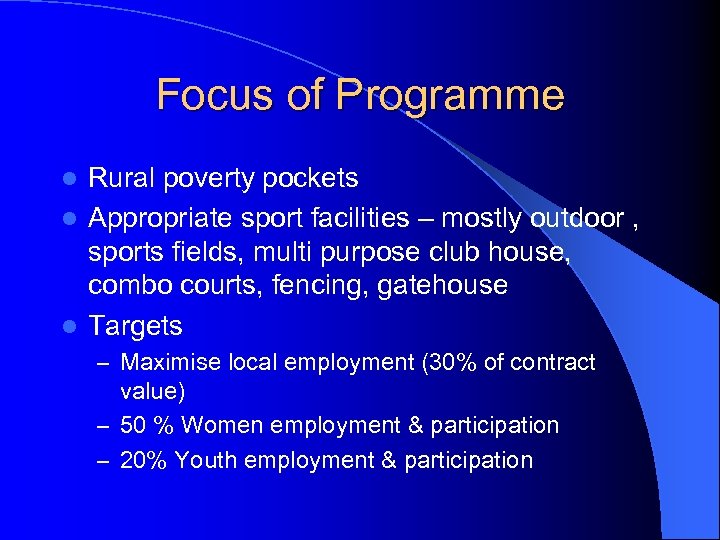 Focus of Programme

- Rural poverty pockets
- Appropriate sport facilities – mostly outdoor , sports fields, multi purpose club house, combo courts, fencing, gatehouse
- Targets
  – Maximise local employment (30% of contract value)
  – 50 % Women employment & participation
  – 20% Youth employment & participation